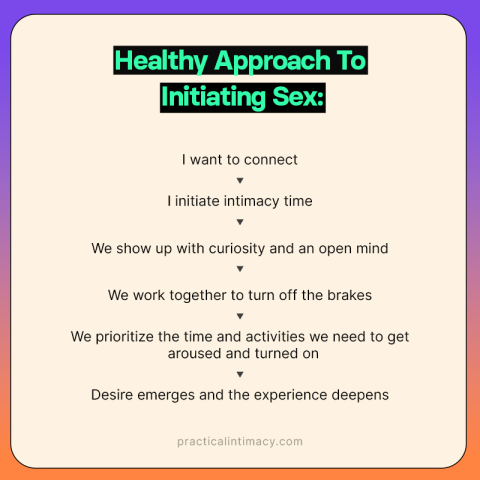 Healthy Approach To Initiating Sex:

I want to connect

▼

I initiate intimacy time

▼

We show up with curiosity and an open mind

▼

We work together to turn off the brakes

▼

We prioritize the time and activities we need to get aroused and turned on

▼

Desire emerges and the experience deepens

practicalintimacy.com